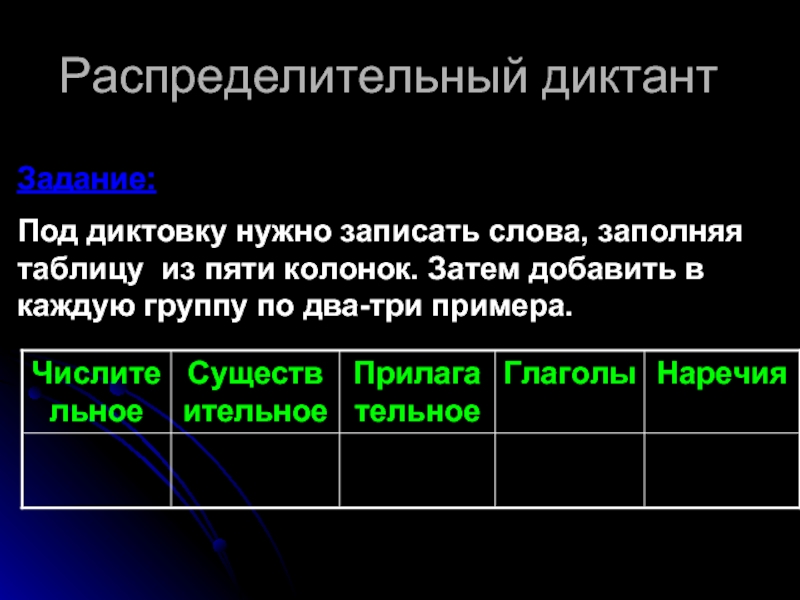 Распределительный диктант

Задание:

Под диктовку нужно записать слова, заполняя таблицу из пяти колонок. Затем добавить в каждую группу по два-три примера.

| Числительное | Существительное | Прилагательное | Глаголы | Наречия |
|---|---|---|---|---|
| | | | | |